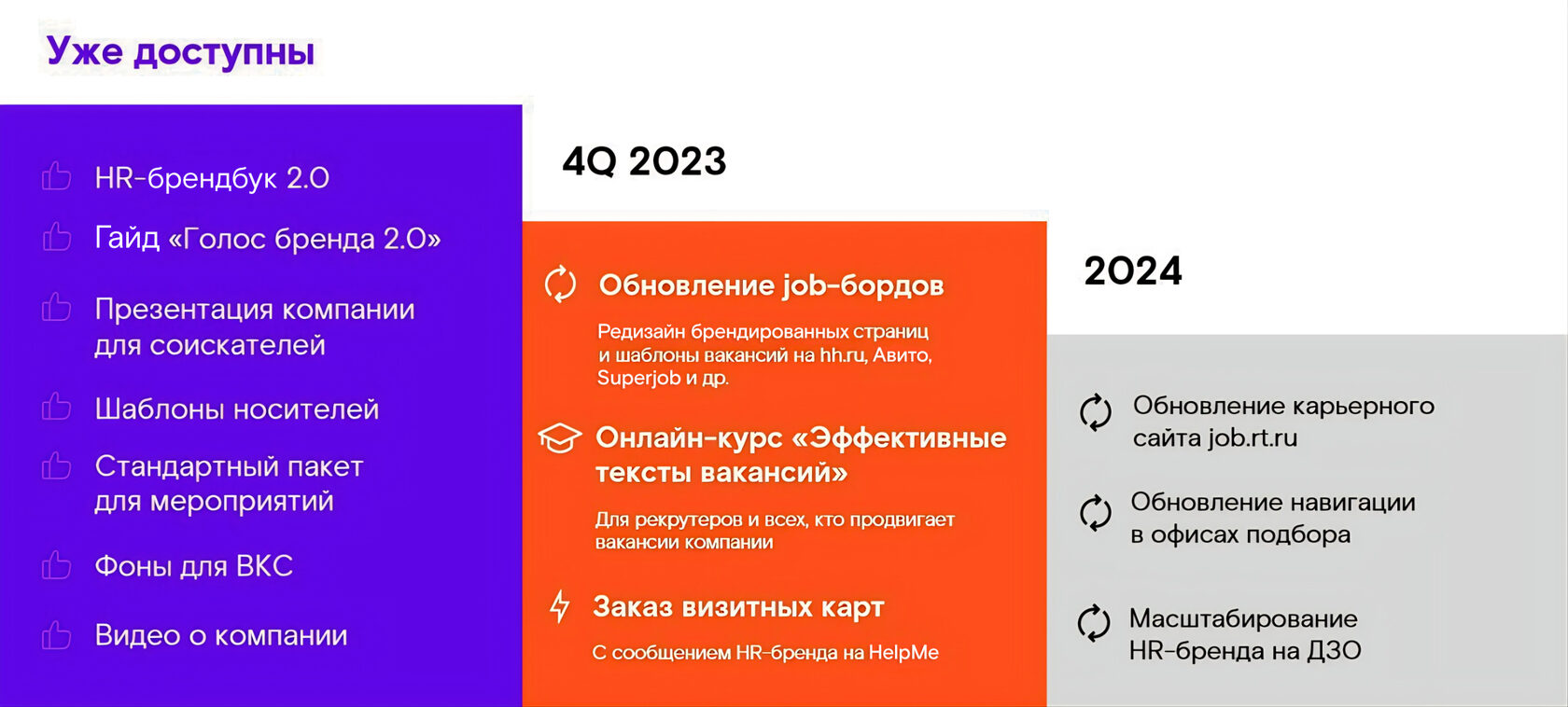 Уже доступны

HR-брендбук 2.0

Гайд «Голос бренда 2.0»

Презентация компании для соискателей

Шаблоны носителей

Стандартный пакет для мероприятий

Фоны для ВКС

Видео о компании

4Q 2023

Обновление job-бордов

Редизайн брендированных страниц и шаблоны вакансий на hh.ru, Авито, Superjob и др.

Онлайн-курс «Эффективные тексты вакансий»

Для рекрутеров и всех, кто продвигает вакансии компании

Заказ визитных карт

С сообщением HR-бренда на HelpMe

2024

Обновление карьерного сайта job.rt.ru

Обновление навигации в офисах подбора

Масштабирование HR-бренда на ДЗО